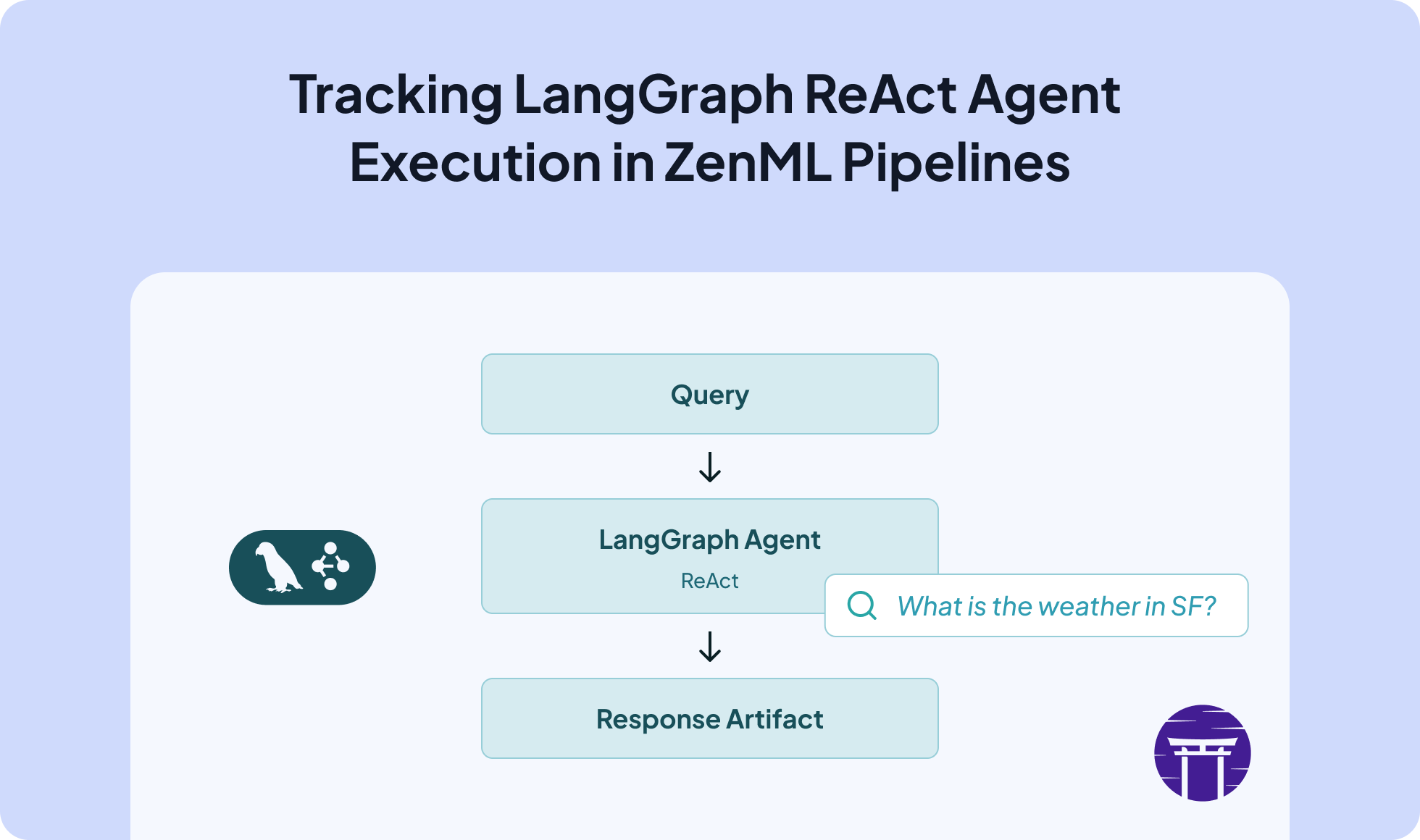 Tracking LangGraph ReAct Agent Execution in ZenML Pipelines

Query

LangGraph Agent

ReAct

What is the weather in SF?

Response Artifact